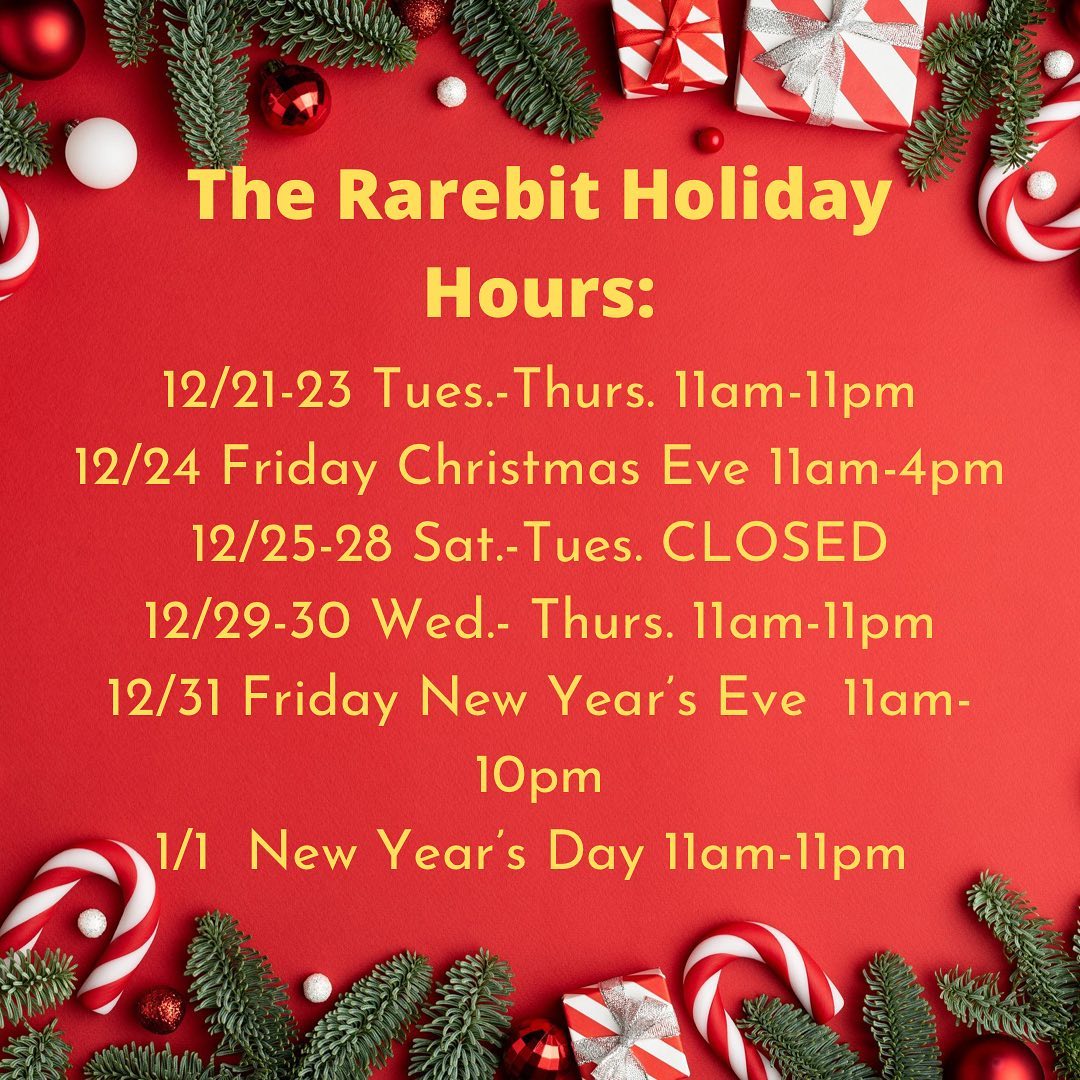 The Rarebit Holiday Hours:

12/21-23 Tues.-Thurs. 11am-11pm
12/24 Friday Christmas Eve 11am-4pm
12/25-28 Sat.-Tues. CLOSED
12/29-30 Wed.- Thurs. 11am-11pm
12/31 Friday New Year's Eve 11am-10pm
1/1 New Year's Day 11am-11pm